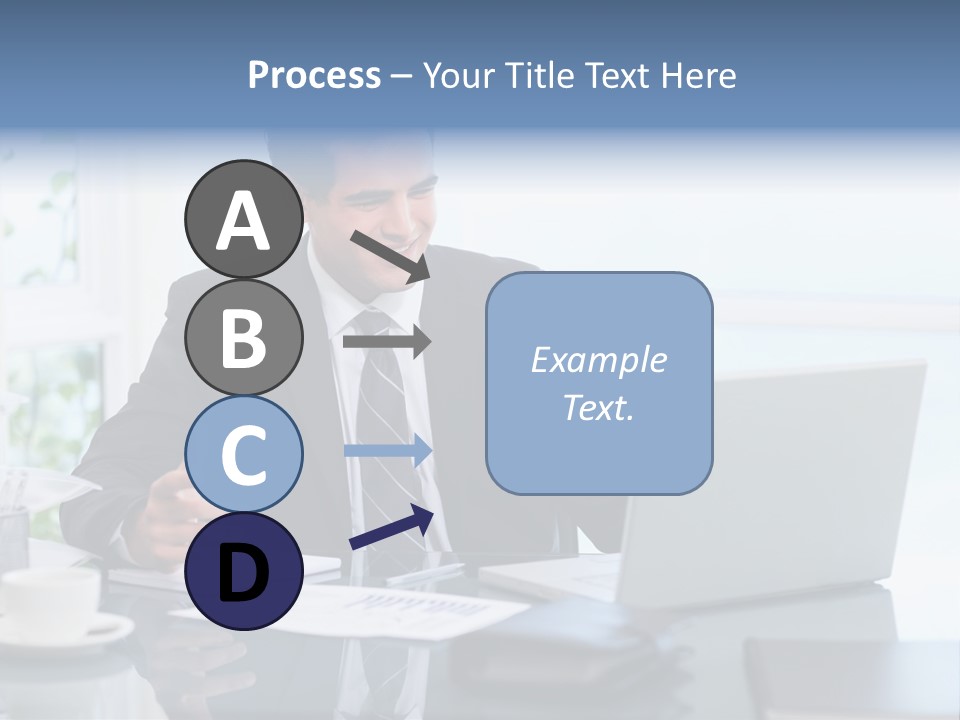 Process – Your Title Text Here

A

B

C

D

Example Text.